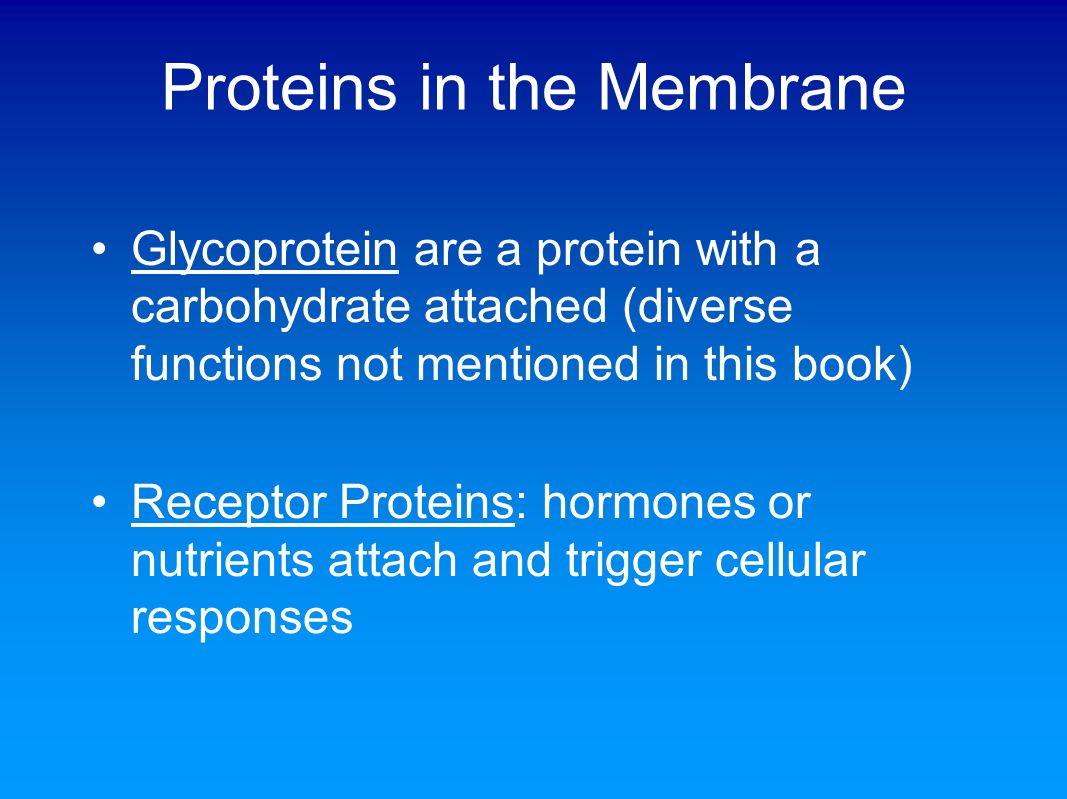 Proteins in the Membrane

• Glycoprotein are a protein with a carbohydrate attached (diverse functions not mentioned in this book)

• Receptor Proteins: hormones or nutrients attach and trigger cellular responses